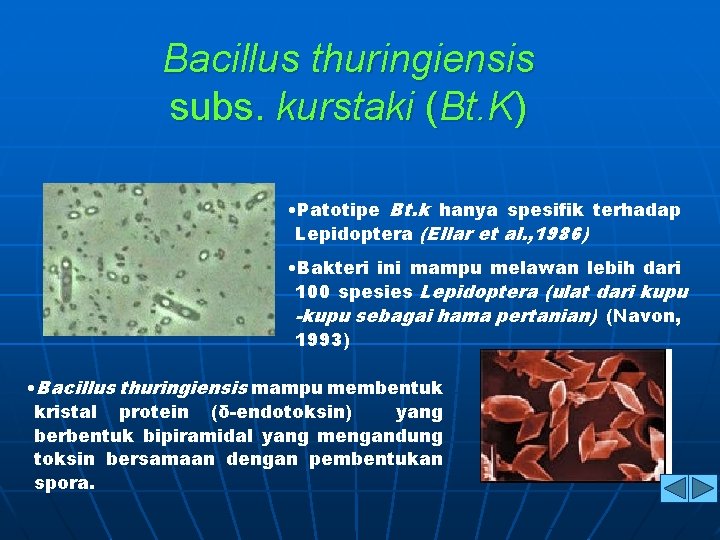 Bacillus thuringiensis subs. kurstaki (Bt.K)

•Patotipe Bt.k hanya spesifik terhadap Lepidoptera (Ellar et al.,1986)

•Bakteri ini mampu melawan lebih dari 100 spesies Lepidoptera (ulat dari kupu -kupu sebagai hama pertanian) (Navon, 1993)

•Bacillus thuringiensis mampu membentuk kristal protein (δ-endotoksin) yang berbentuk bipiramidal yang mengandung toksin bersamaan dengan pembentukan spora.